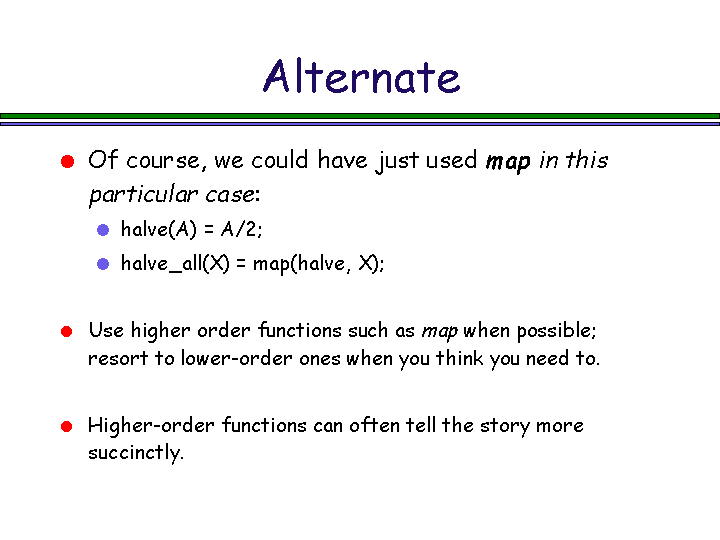 Alternate

Of course, we could have just used map in this particular case:

halve(A) = A/2;

halve_all(X) = map(halve, X);

Use higher order functions such as map when possible; resort to lower-order ones when you think you need to.

Higher-order functions can often tell the story more succinctly.